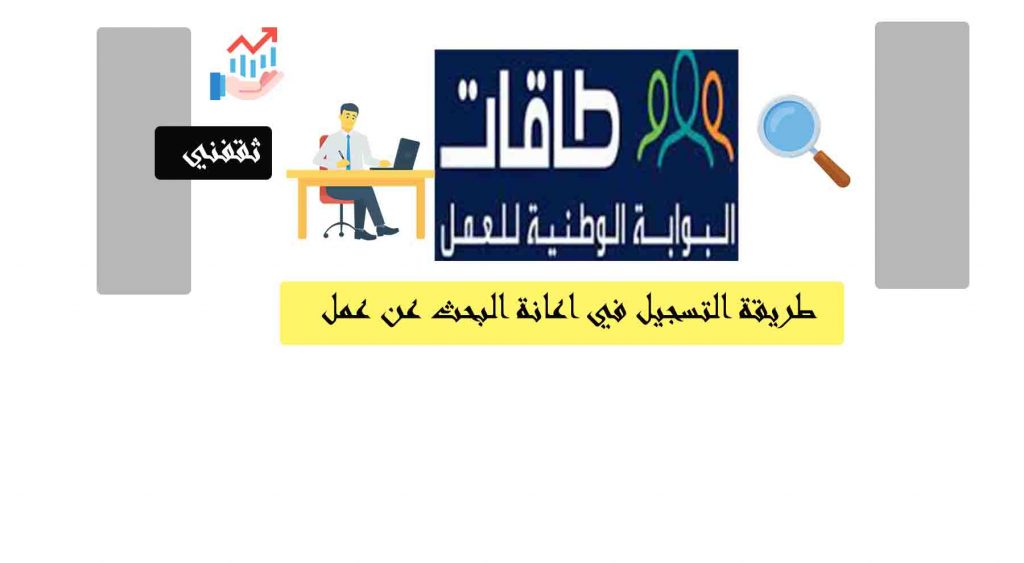 ثقفني

طاقات
البوابة الوطنية للعمل

طريقة التسجيل في اعانة البحث عن عمل